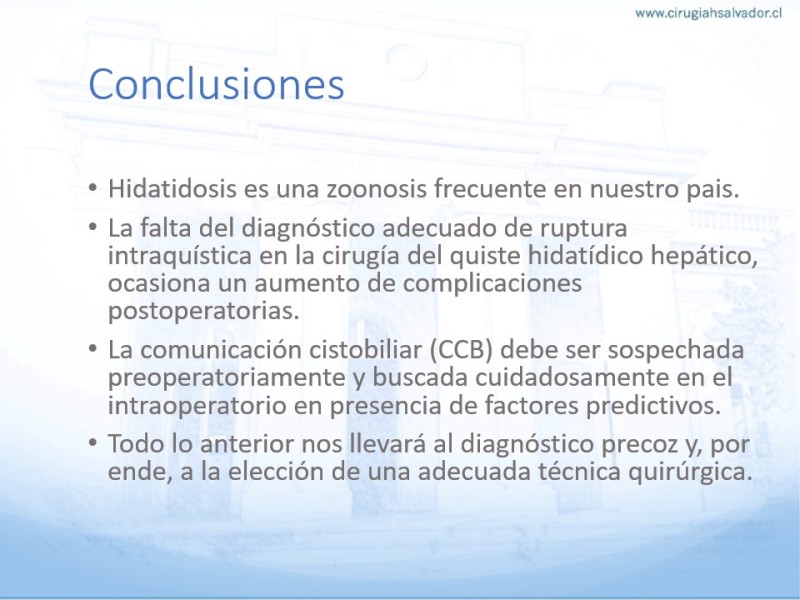 www.cirugiahsalvador.cl

Conclusiones

• Hidatidosis es una zoonosis frecuente en nuestro pais.
• La falta del diagnóstico adecuado de ruptura intraquística en la cirugía del quiste hidatídico hepático, ocasiona un aumento de complicaciones postoperatorias.
• La comunicación cistobiliar (CCB) debe ser sospechada preoperatoriamente y buscada cuidadosamente en el intraoperatorio en presencia de factores predictivos.
• Todo lo anterior nos llevará al diagnóstico precoz y, por ende, a la elección de una adecuada técnica quirúrgica.